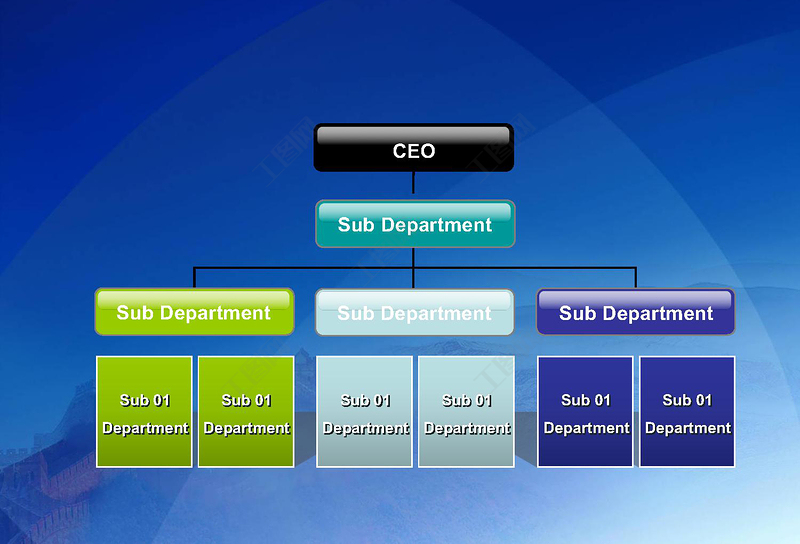 CEO

Sub Department

Sub Department

Sub Department

Sub Department

Sub 01 Department

Sub 01 Department

Sub 01 Department

Sub 01 Department

Sub 01 Department

Sub 01 Department